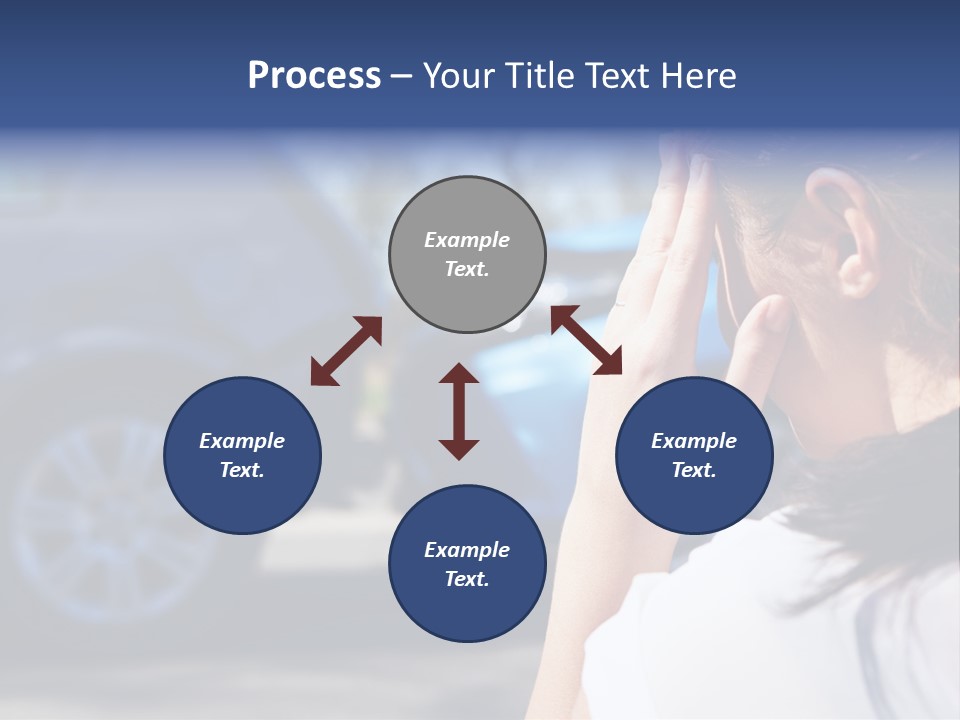 Process – Your Title Text Here

Example Text.

Example Text.

Example Text.

Example Text.